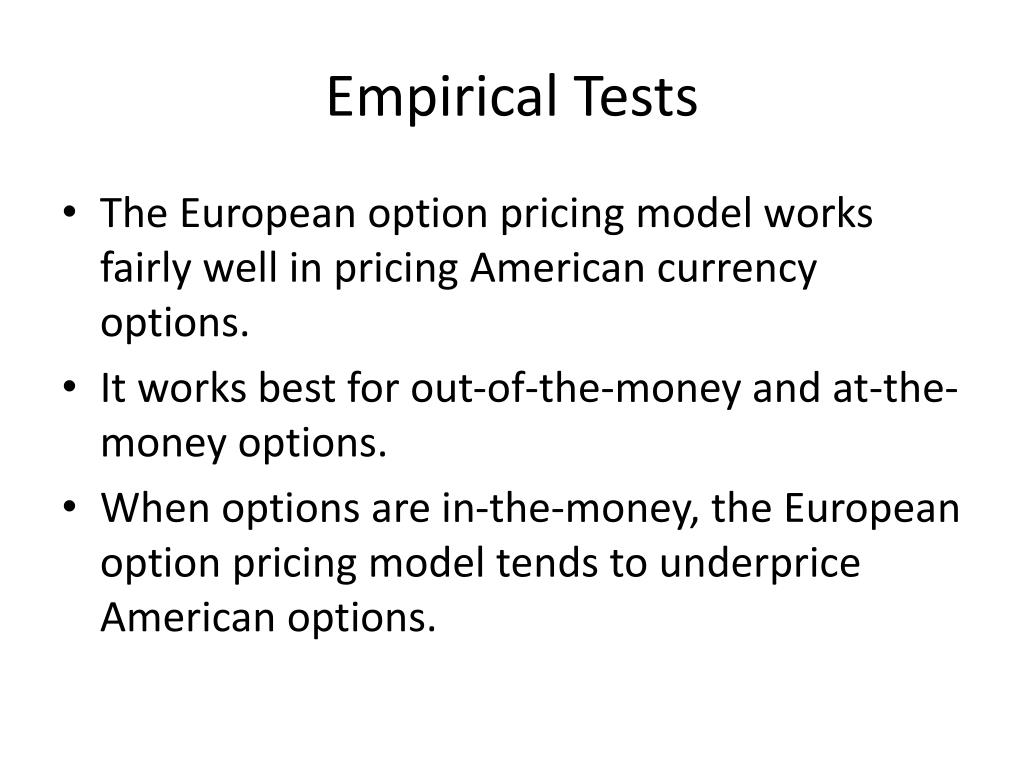 Empirical Tests

• The European option pricing model works fairly well in pricing American currency options.
• It works best for out-of-the-money and at-the-money options.
• When options are in-the-money, the European option pricing model tends to underprice American options.